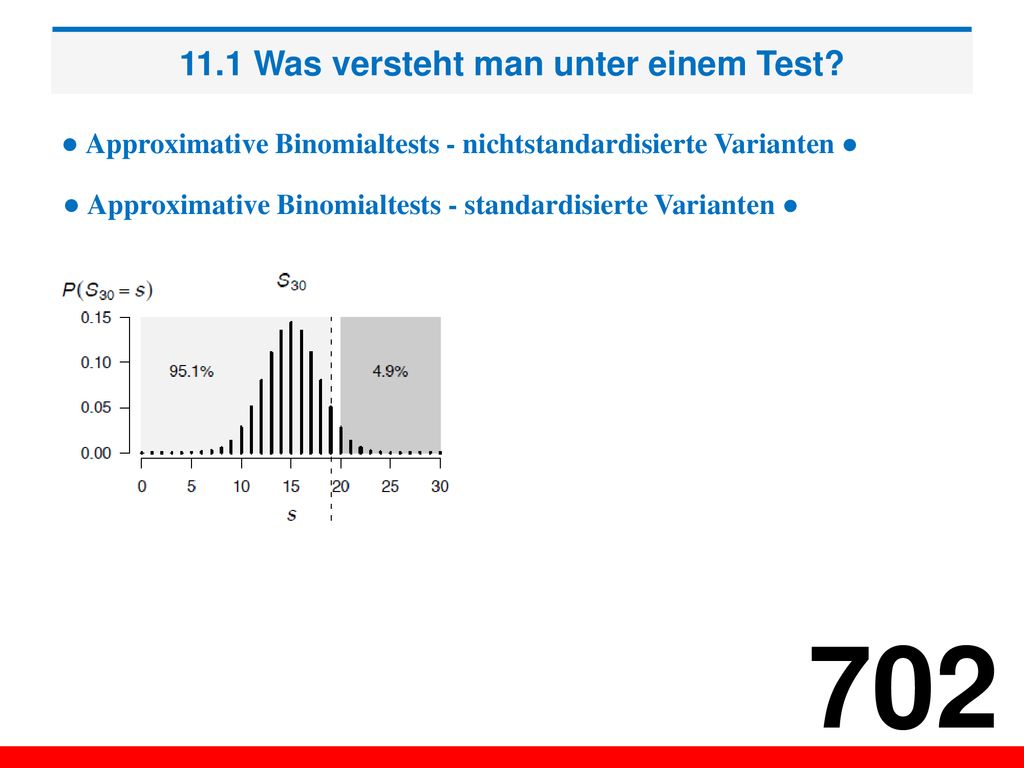 11.1 Was versteht man unter einem Test?

● Approximative Binomialtests - nichtstandardisierte Varianten ●

● Approximative Binomialtests - standardisierte Varianten ●

$P(S_{30} = s)$

$S_{30}$

0.15
0.10
0.05
0.00

95.1%

4.9%

0 5 10 15 20 25 30

$s$

702